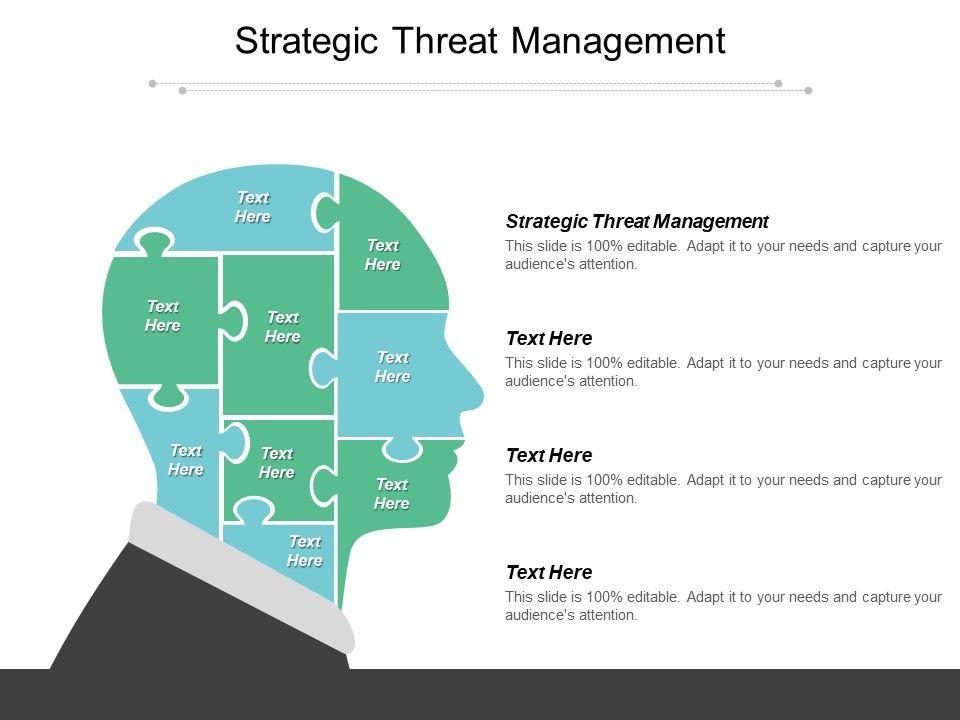 Strategic Threat Management

Text Here

Text Here

Text Here

Text Here

Text Here

Text Here

Text Here

Text Here

Text Here

Strategic Threat Management
This slide is 100% editable. Adapt it to your needs and capture your audience's attention.

Text Here
This slide is 100% editable. Adapt it to your needs and capture your audience's attention.

Text Here
This slide is 100% editable. Adapt it to your needs and capture your audience's attention.

Text Here
This slide is 100% editable. Adapt it to your needs and capture your audience's attention.